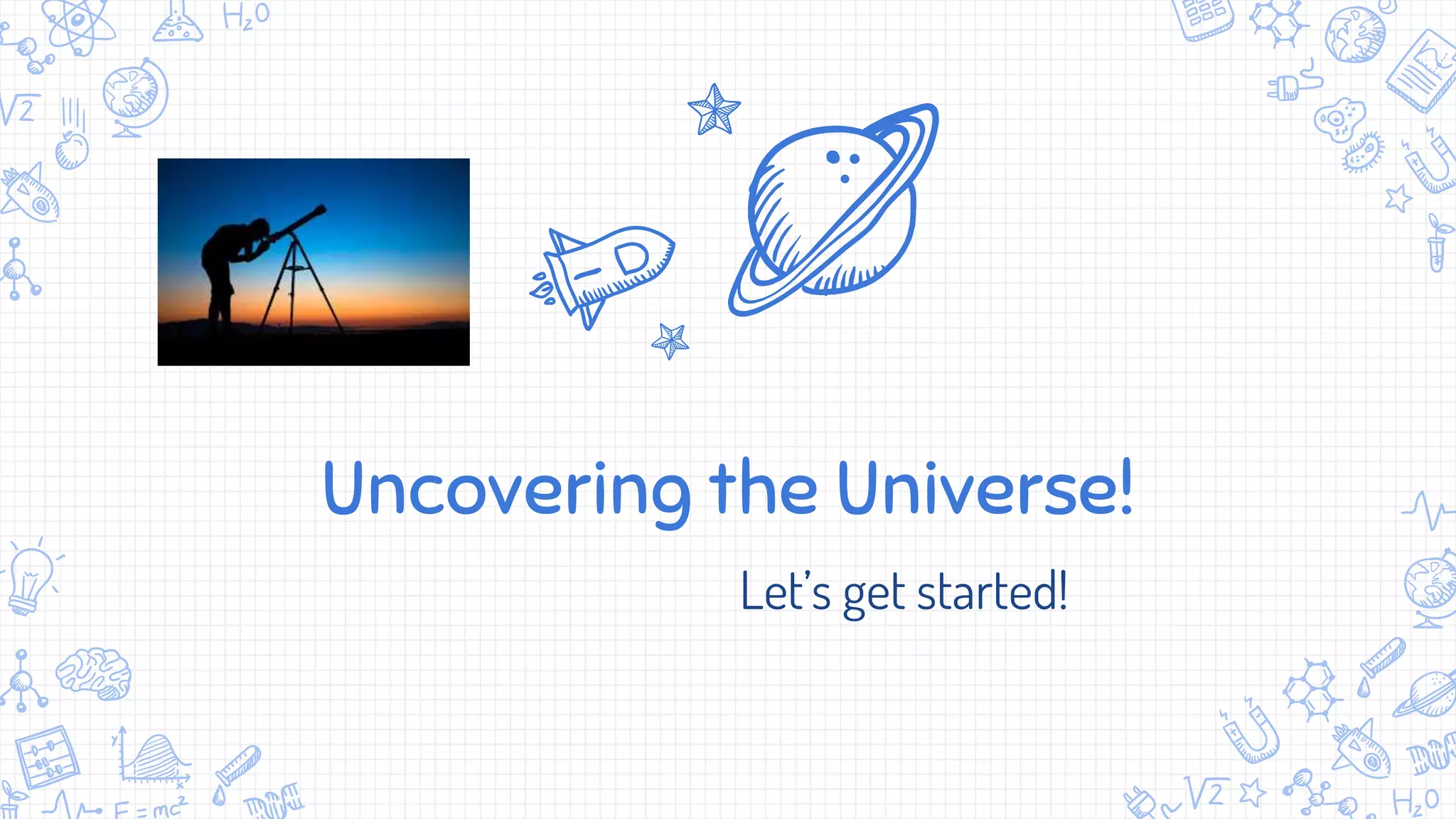 $H_2O$

$\sqrt{2}$

Uncovering the Universe!

Let's get started!

$E=mc^2$

$\sqrt{2}$

$H_2O$